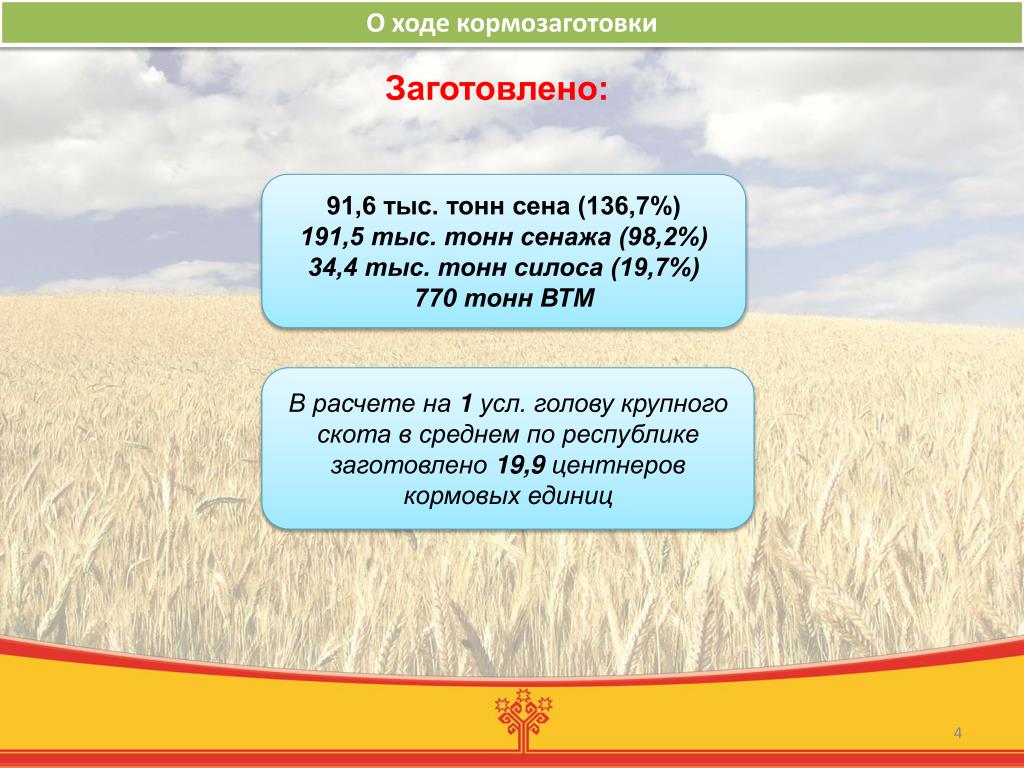 О ходе кормозаготовки

Заготовлено:

91,6 тыс. тонн сена (136,7%)
191,5 тыс. тонн сенажа (98,2%)
34,4 тыс. тонн силоса (19,7%)
770 тонн ВТМ

В расчете на 1 усл. голову крупного скота в среднем по республике заготовлено 19,9 центнеров кормовых единиц

4